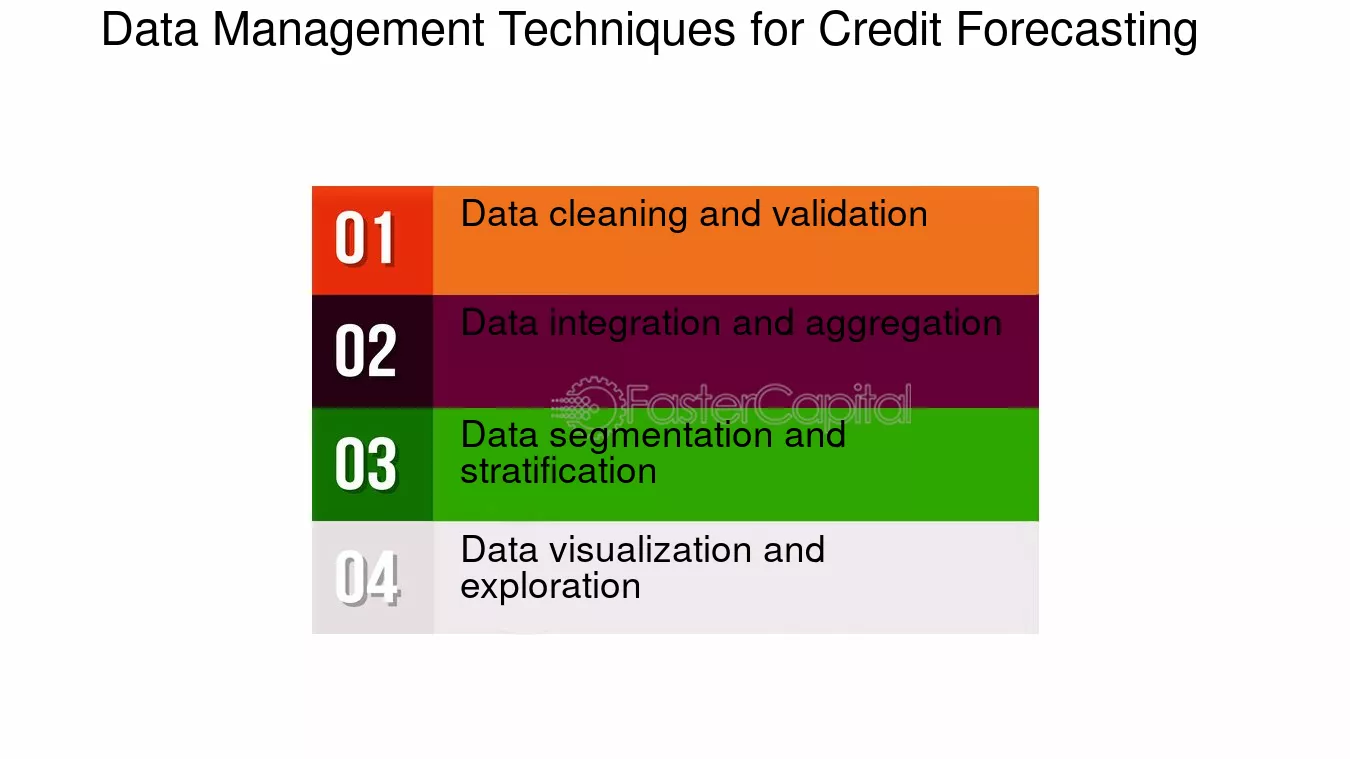 Data Management Techniques for Credit Forecasting

01 Data cleaning and validation

02 Data integration and aggregation

FasterCapital

03 Data segmentation and stratification

04 Data visualization and exploration